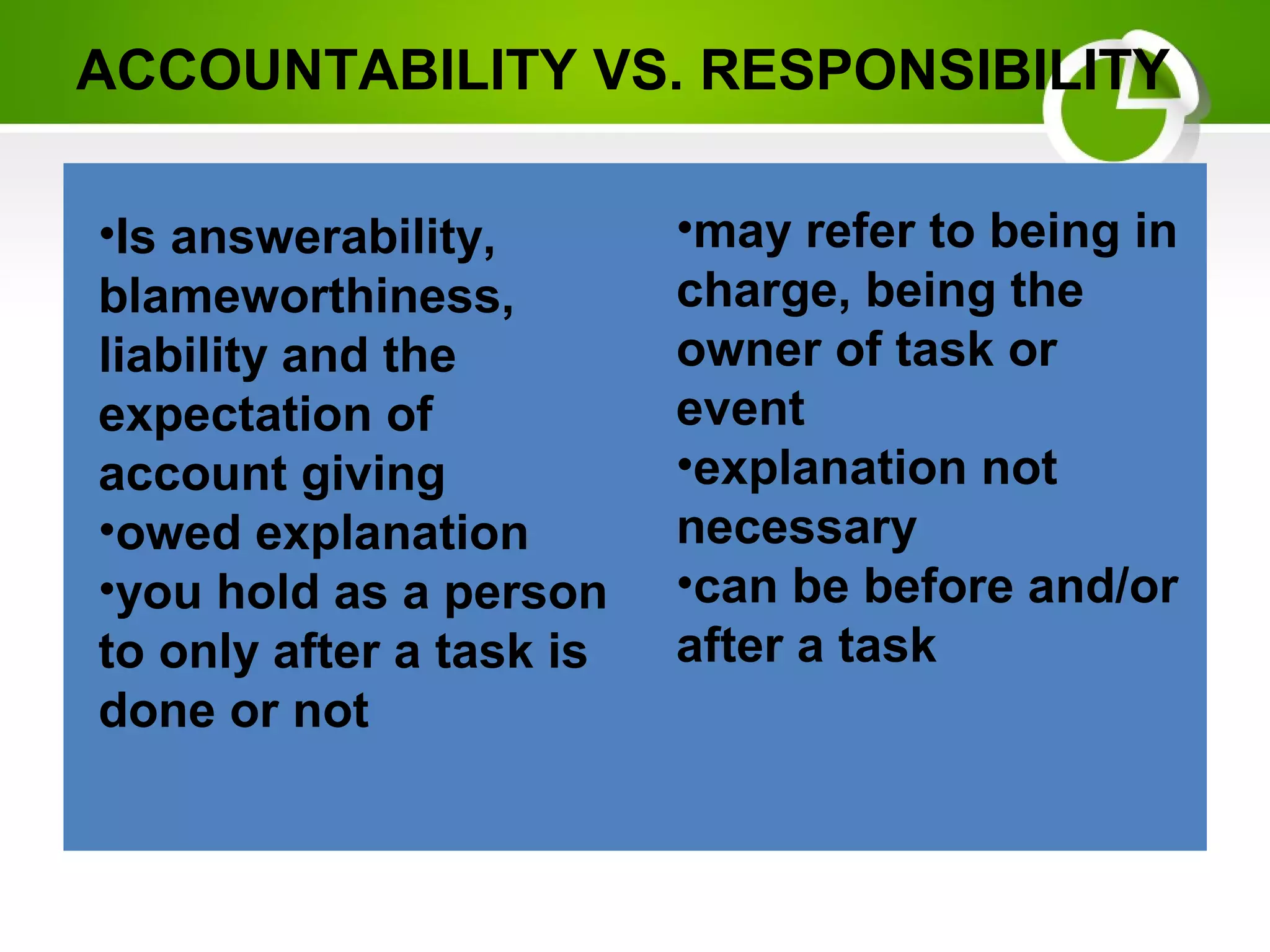 ACCOUNTABILITY VS. RESPONSIBILITY

•Is answerability, blameworthiness, liability and the expectation of account giving
•owed explanation
•you hold as a person to only after a task is done or not

•may refer to being in charge, being the owner of task or event
•explanation not necessary
•can be before and/or after a task